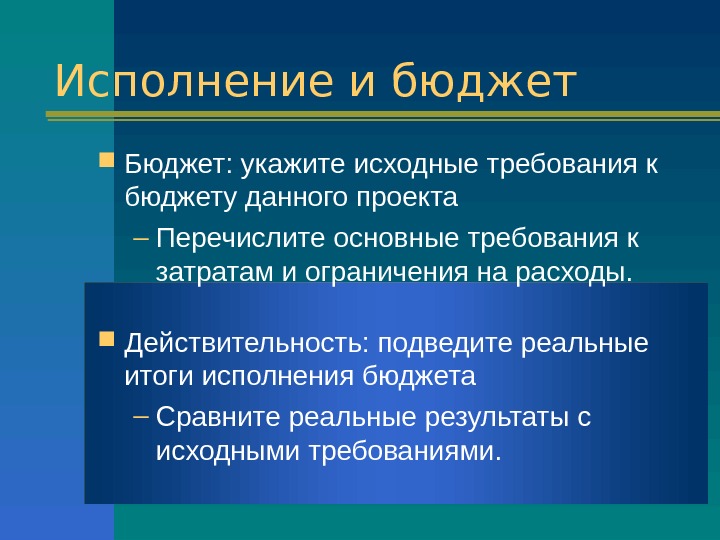 Исполнение и бюджет

Бюджет: укажите исходные требования к бюджету данного проекта

– Перечислите основные требования к затратам и ограничения на расходы.

Действительность: подведите реальные итоги исполнения бюджета

– Сравните реальные результаты с исходными требованиями.